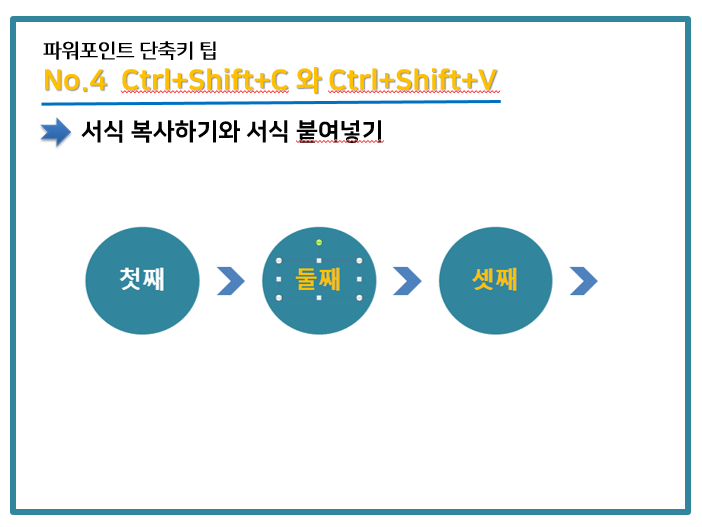 파워포인트 단축키 팁

No.4 Ctrl+Shift+C 와 Ctrl+Shift+V

서식 복사하기와 서식 붙여넣기

첫째

둘째

셋째